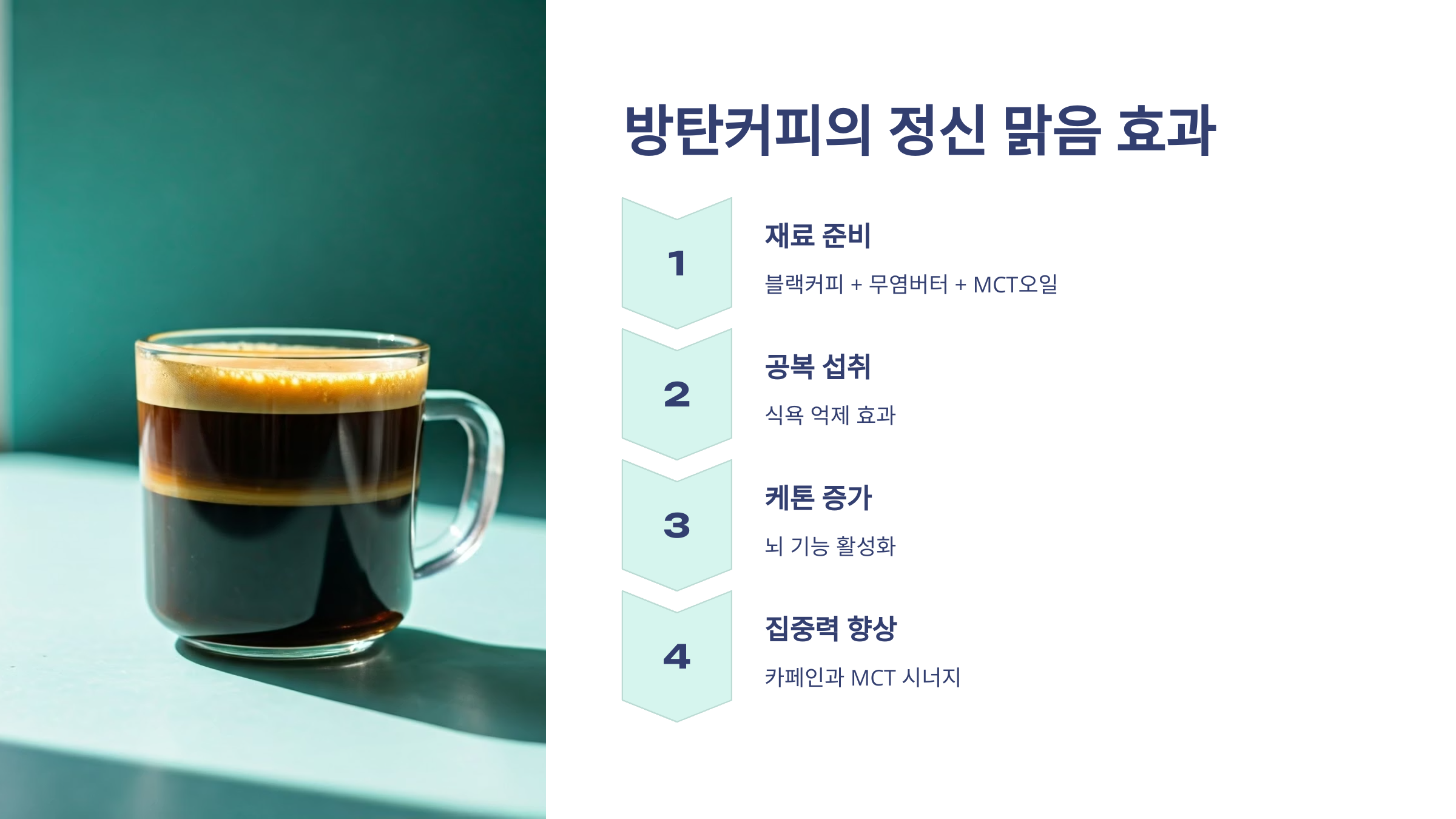 방탄커피의 정신 맑음 효과

1

재료 준비

블랙커피 + 무염버터 + MCT오일

2

공복 섭취

식욕 억제 효과

3

케톤 증가

뇌 기능 활성화

4

집중력 향상

카페인과 MCT 시너지